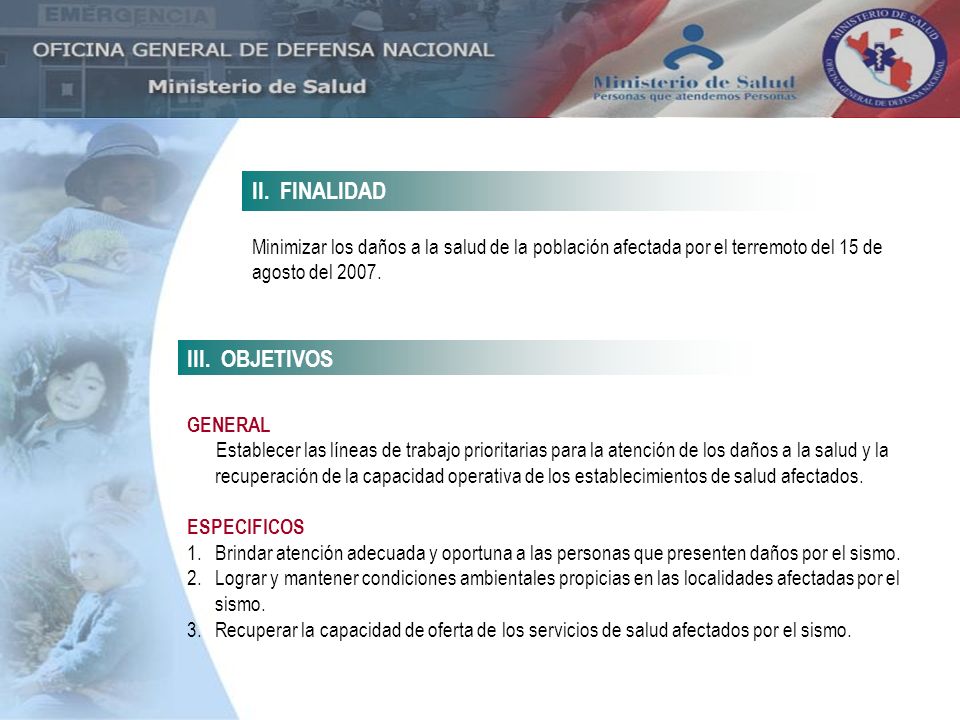 EMERGENCIA

OFICINA GENERAL DE DEFENSA NACIONAL

Ministerio de Salud

Ministerio de Salud
Personas que atendemos Personas

MINISTERIO DE SALUD
OFICINA GENERAL DE DEFENSA NACIONAL

II. FINALIDAD

Minimizar los daños a la salud de la población afectada por el terremoto del 15 de agosto del 2007.

III. OBJETIVOS

GENERAL
Establecer las líneas de trabajo prioritarias para la atención de los daños a la salud y la recuperación de la capacidad operativa de los establecimientos de salud afectados.

ESPECIFICOS
1. Brindar atención adecuada y oportuna a las personas que presenten daños por el sismo.
2. Lograr y mantener condiciones ambientales propicias en las localidades afectadas por el sismo.
3. Recuperar la capacidad de oferta de los servicios de salud afectados por el sismo.